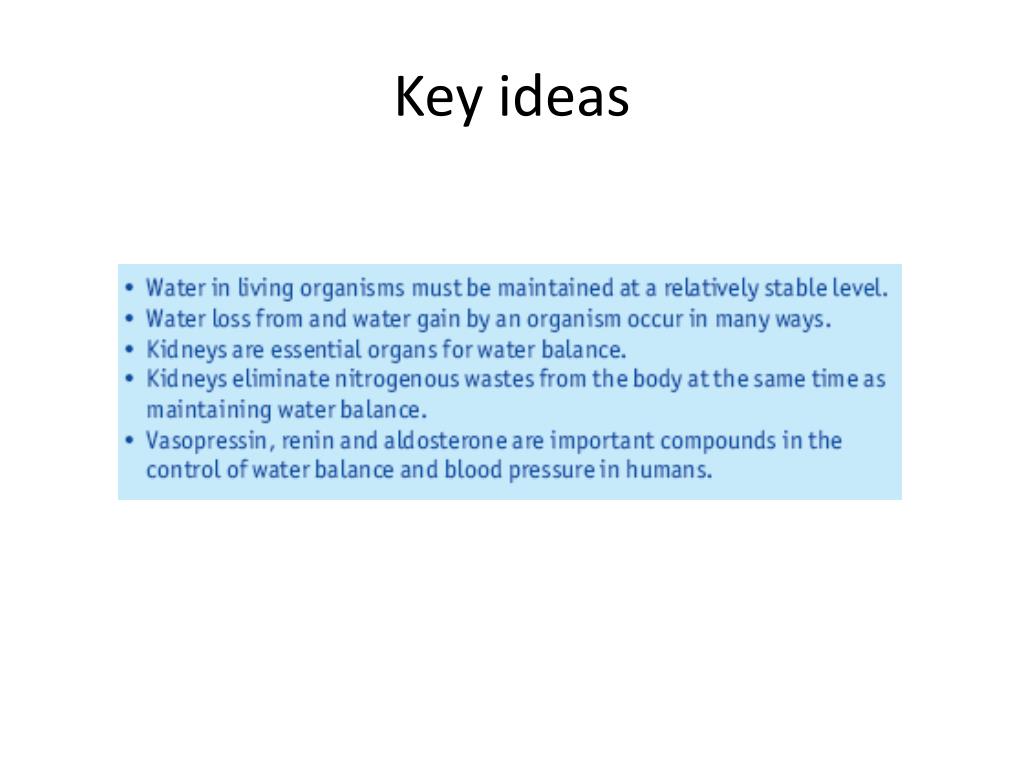 Key ideas

• Water in living organisms must be maintained at a relatively stable level.
• Water loss from and water gain by an organism occur in many ways.
• Kidneys are essential organs for water balance.
• Kidneys eliminate nitrogenous wastes from the body at the same time as maintaining water balance.
• Vasopressin, renin and aldosterone are important compounds in the control of water balance and blood pressure in humans.